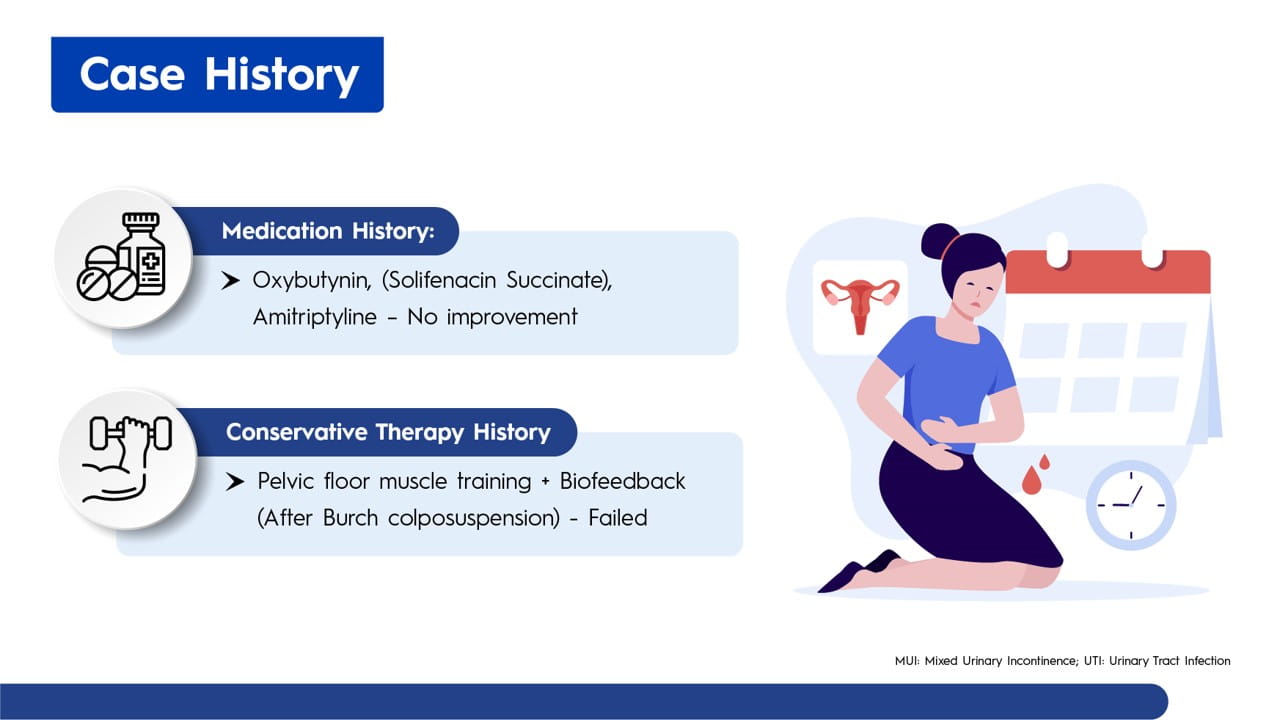 Case History

Medication History:

➤ Oxybutynin, (Solifenacin Succinate), Amitriptyline – No improvement

Conservative Therapy History

➤ Pelvic floor muscle training + Biofeedback (After Burch colposuspension) - Failed

MUI: Mixed Urinary Incontinence; UTI: Urinary Tract Infection